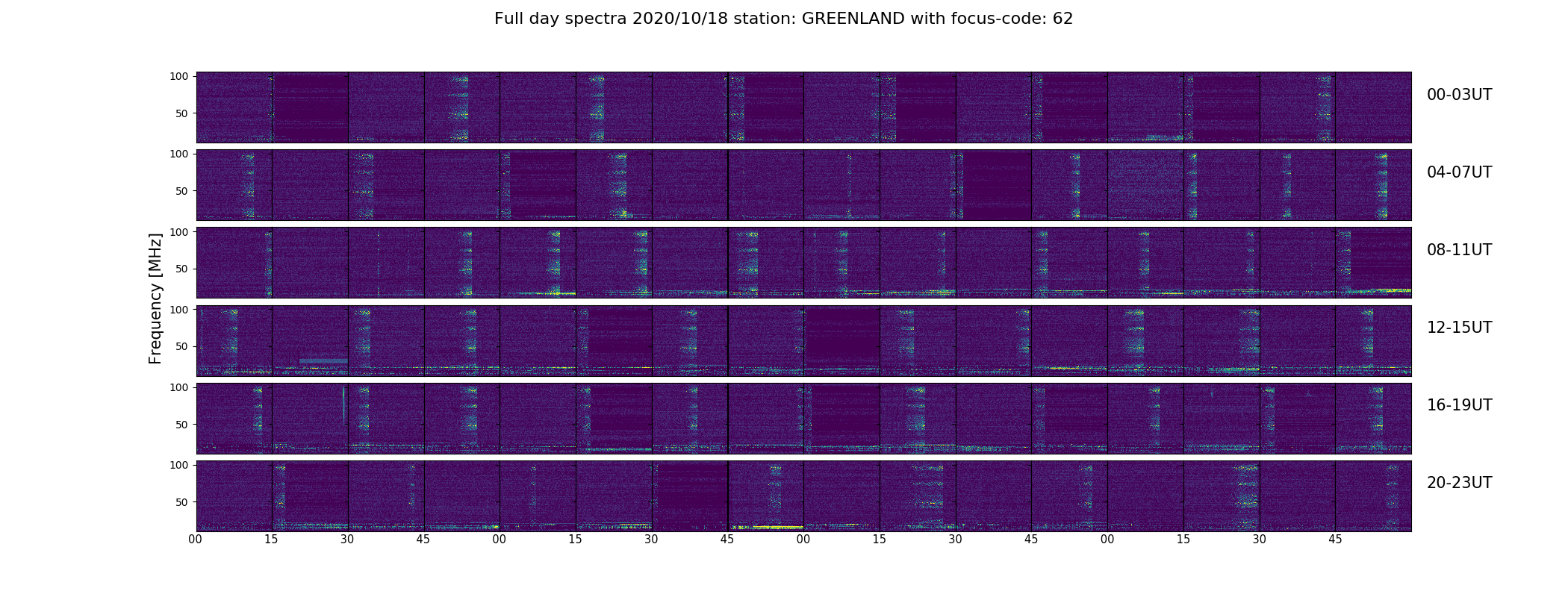 Full day spectra 2020/10/18 station: GREENLAND with focus-code: 62

Frequency [MHz]

100
50
00-03UT

100
50
04-07UT

100
50
08-11UT

100
50
12-15UT

100
50
16-19UT

100
50
20-23UT

00 15 30 45 00 15 30 45 00 15 30 45 00 15 30 45